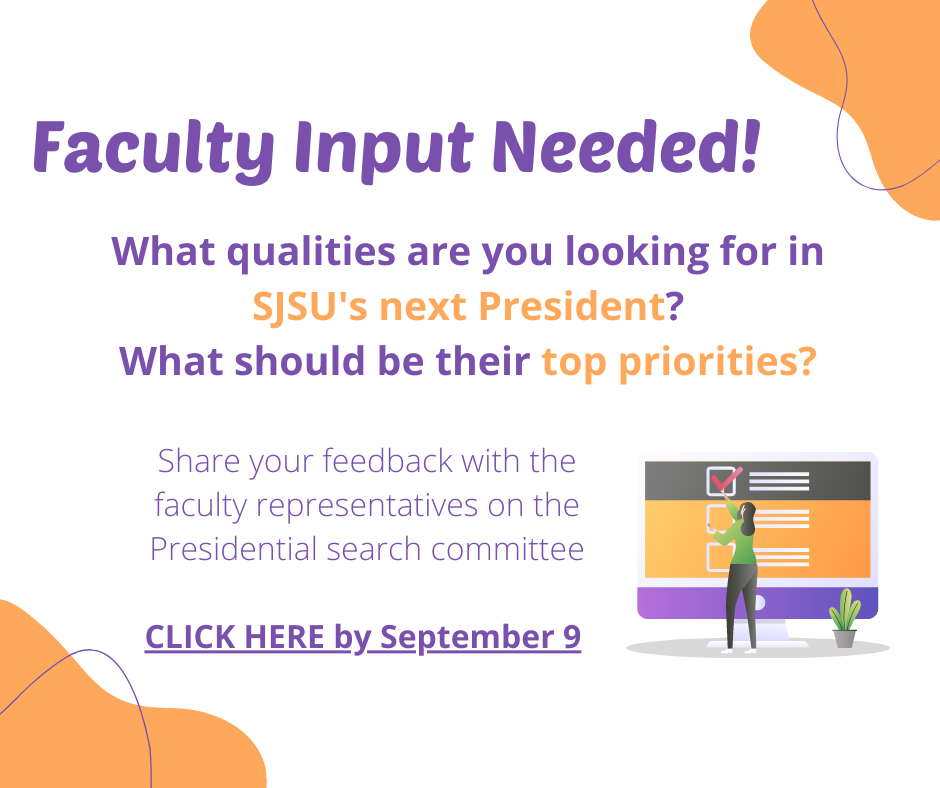 Faculty Input Needed!

What qualities are you looking for in SJSU's next President? What should be their top priorities?

Share your feedback with the faculty representatives on the Presidential search committee

CLICK HERE by September 9